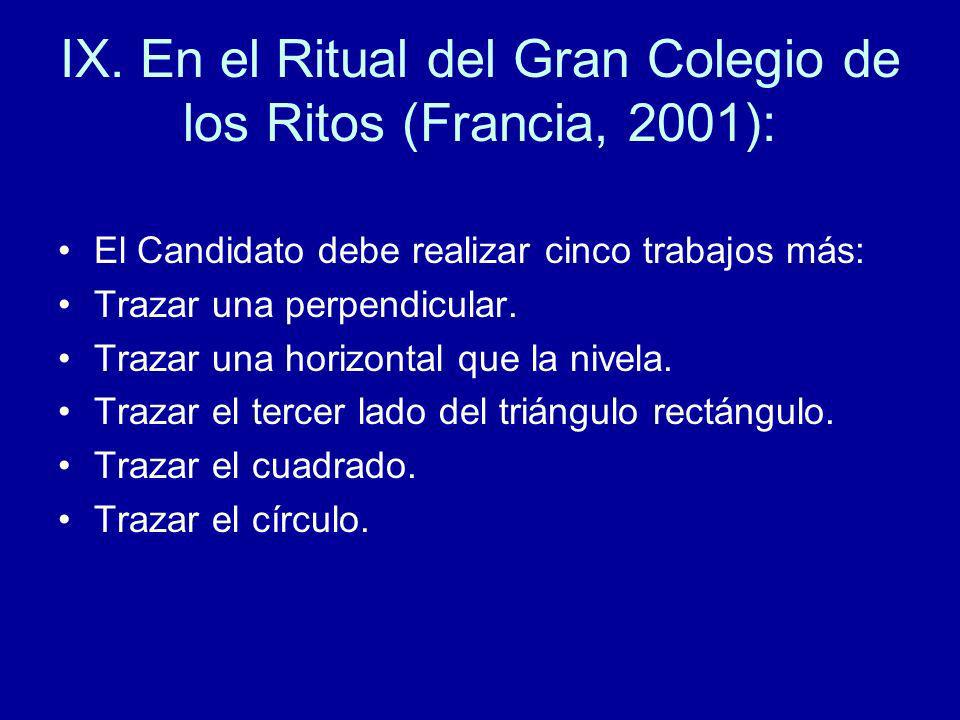 IX. En el Ritual del Gran Colegio de los Ritos (Francia, 2001):

• El Candidato debe realizar cinco trabajos más:
• Trazar una perpendicular.
• Trazar una horizontal que la nivela.
• Trazar el tercer lado del triángulo rectángulo.
• Trazar el cuadrado.
• Trazar el círculo.